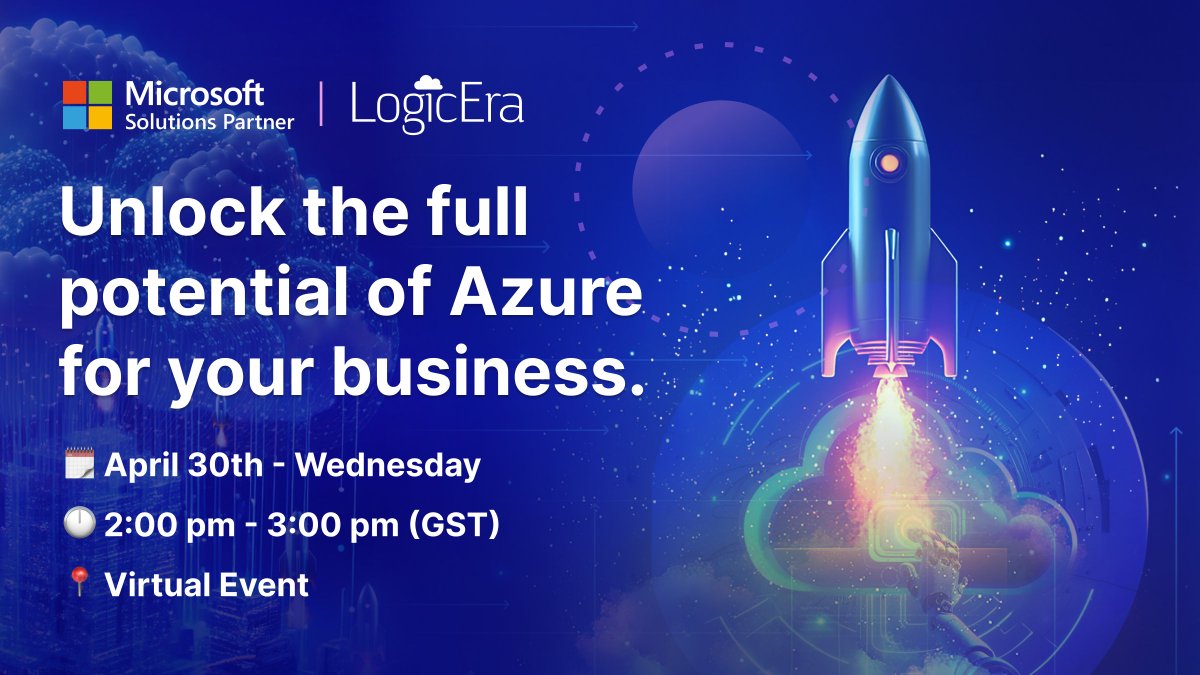 Microsoft
Solutions Partner | LogicEra

Unlock the full potential of Azure for your business.

April 30th - Wednesday

2:00 pm - 3:00 pm (GST)

Virtual Event